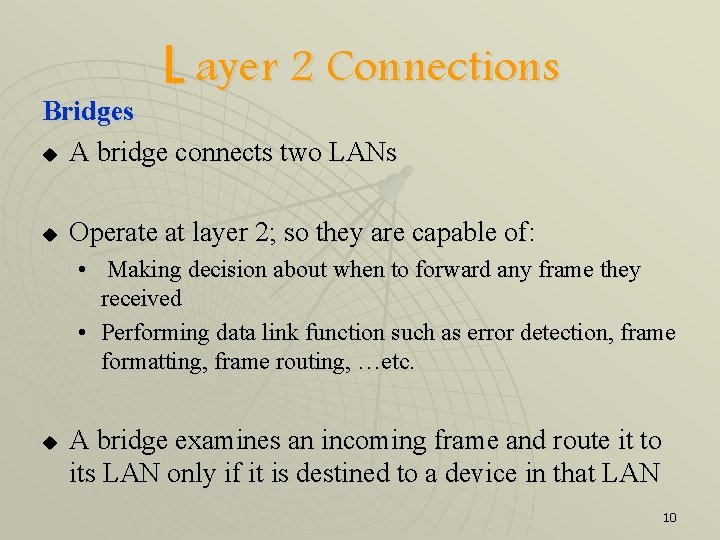 Layer 2 Connections

Bridges

◆ A bridge connects two LANs

◆ Operate at layer 2; so they are capable of:

• Making decision about when to forward any frame they received

• Performing data link function such as error detection, frame formatting, frame routing, …etc.

◆ A bridge examines an incoming frame and route it to its LAN only if it is destined to a device in that LAN

10